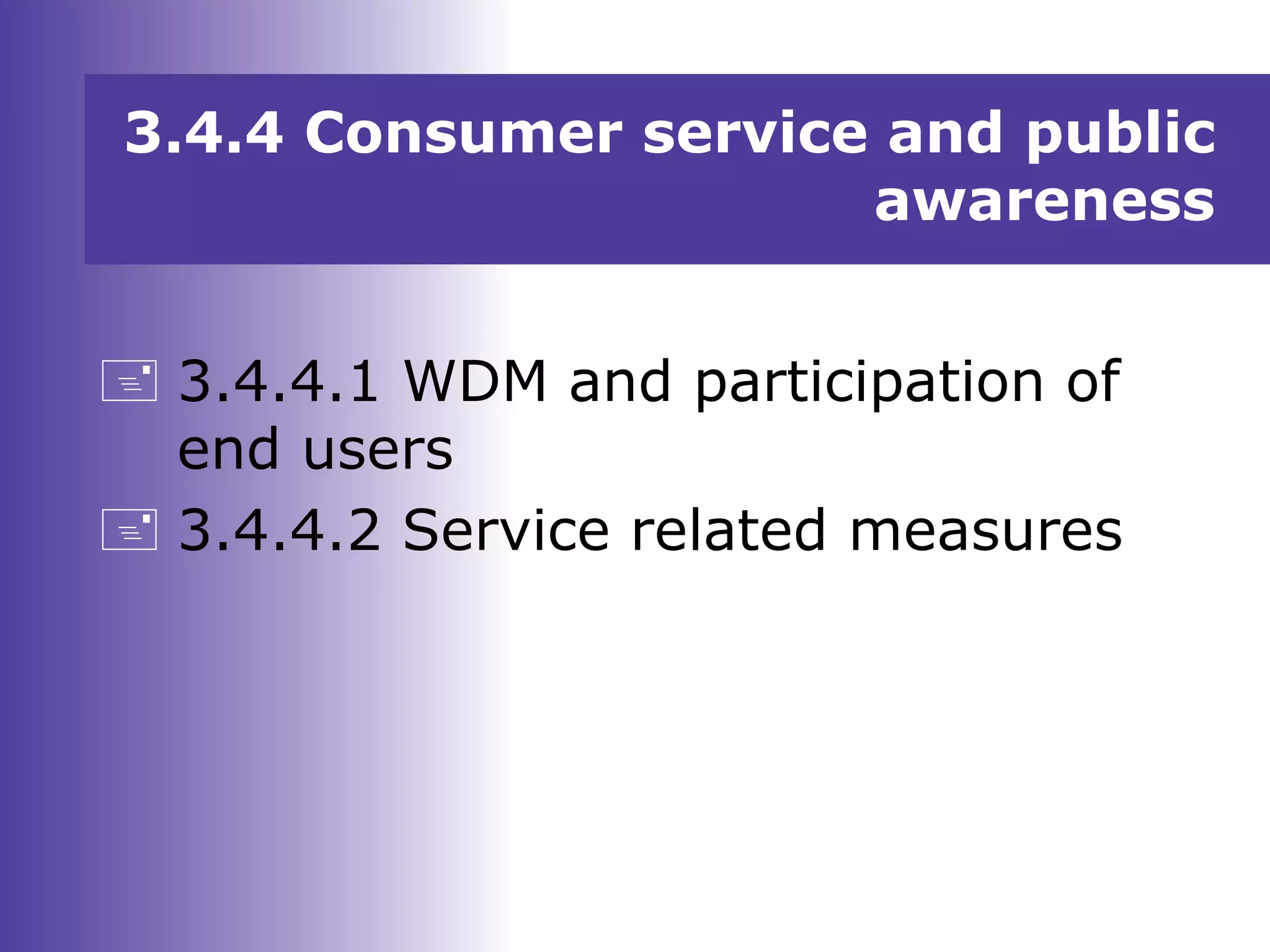 3.4.4 Consumer service and public awareness

3.4.4.1 WDM and participation of end users

3.4.4.2 Service related measures